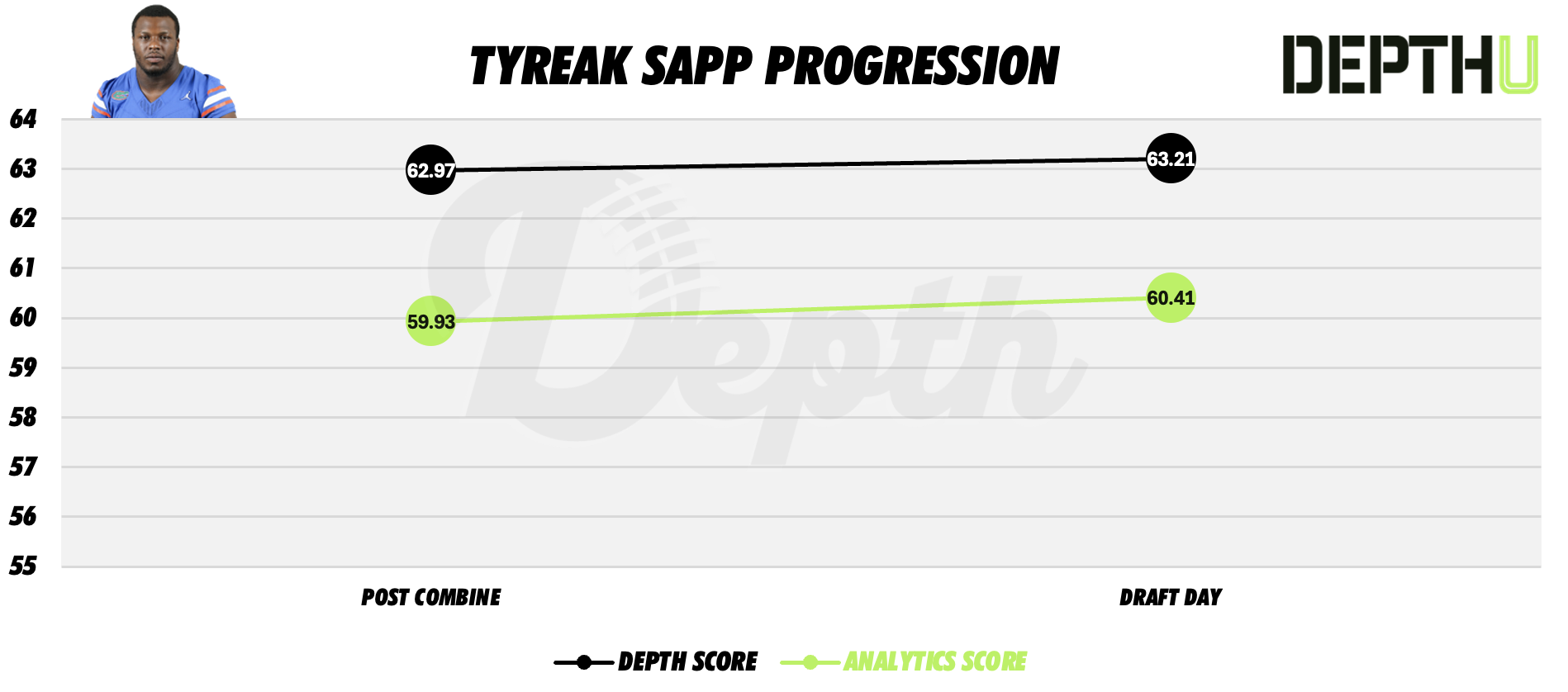 TYREAK SAPP PROGRESSION

DEPTHU

64
63
62
61
60
59
58
57
56
55

62.97
63.21
59.93
60.41

Depth

POST COMBINE
DRAFT DAY

DEPTH SCORE
ANALYTICS SCORE